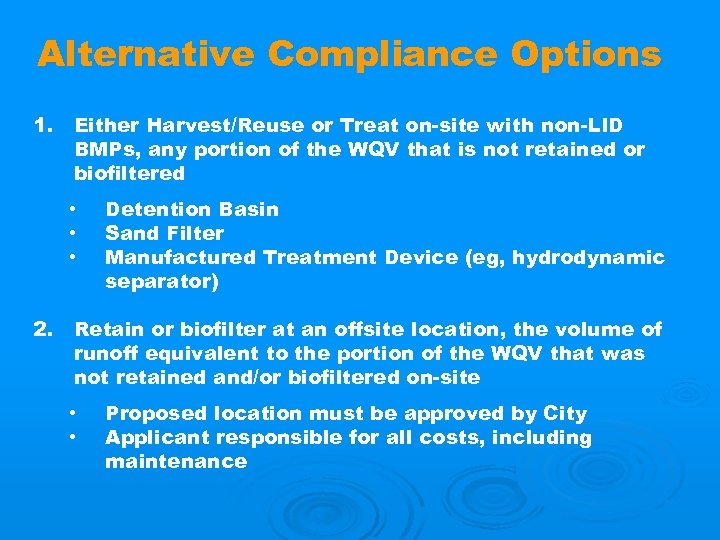 Alternative Compliance Options

1. Either Harvest/Reuse or Treat on-site with non-LID BMPs, any portion of the WQV that is not retained or biofiltered

• Detention Basin
• Sand Filter
• Manufactured Treatment Device (eg, hydrodynamic separator)

2. Retain or biofilter at an offsite location, the volume of runoff equivalent to the portion of the WQV that was not retained and/or biofiltered on-site

• Proposed location must be approved by City
• Applicant responsible for all costs, including maintenance